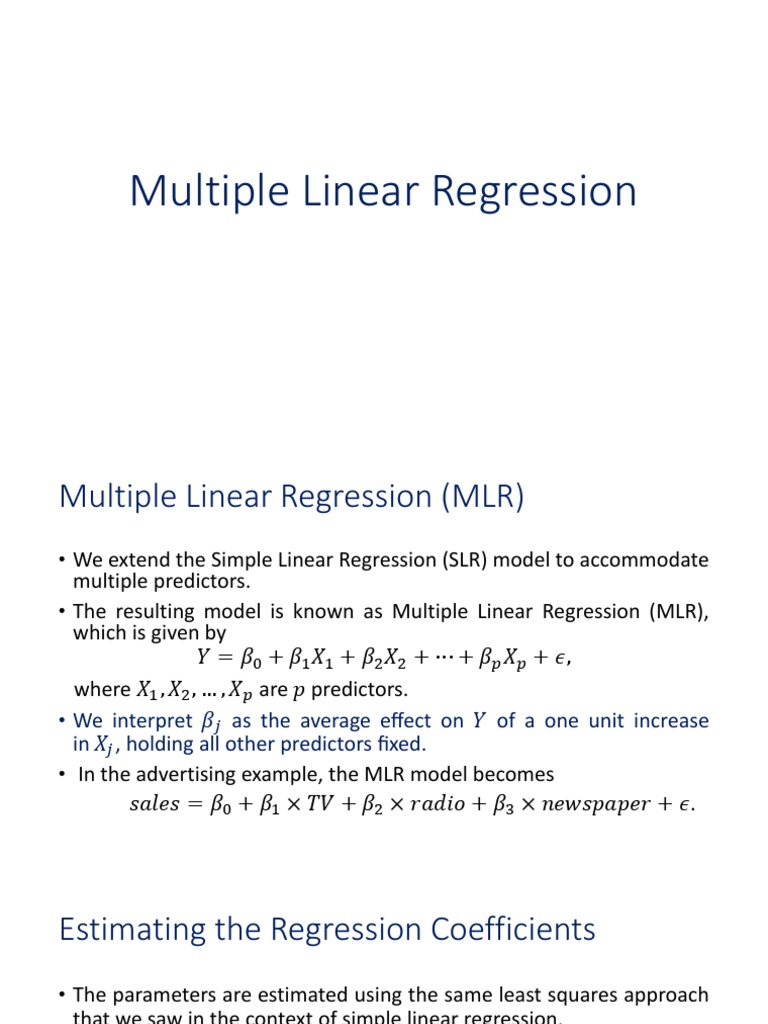 Multiple Linear Regression

Multiple Linear Regression (MLR)

• We extend the Simple Linear Regression (SLR) model to accommodate multiple predictors.

• The resulting model is known as Multiple Linear Regression (MLR), which is given by
$Y = \beta_0 + \beta_1 X_1 + \beta_2 X_2 + \cdots + \beta_p X_p + \epsilon,$
where $X_1, X_2, \ldots, X_p$ are $p$ predictors.

• We interpret $\beta_j$ as the average effect on $Y$ of a one unit increase in $X_j$, holding all other predictors fixed.

• In the advertising example, the MLR model becomes
$sales = \beta_0 + \beta_1 \times TV + \beta_2 \times radio + \beta_3 \times newspaper + \epsilon.$

Estimating the Regression Coefficients

• The parameters are estimated using the same least squares approach that we saw in the context of simple linear regression.